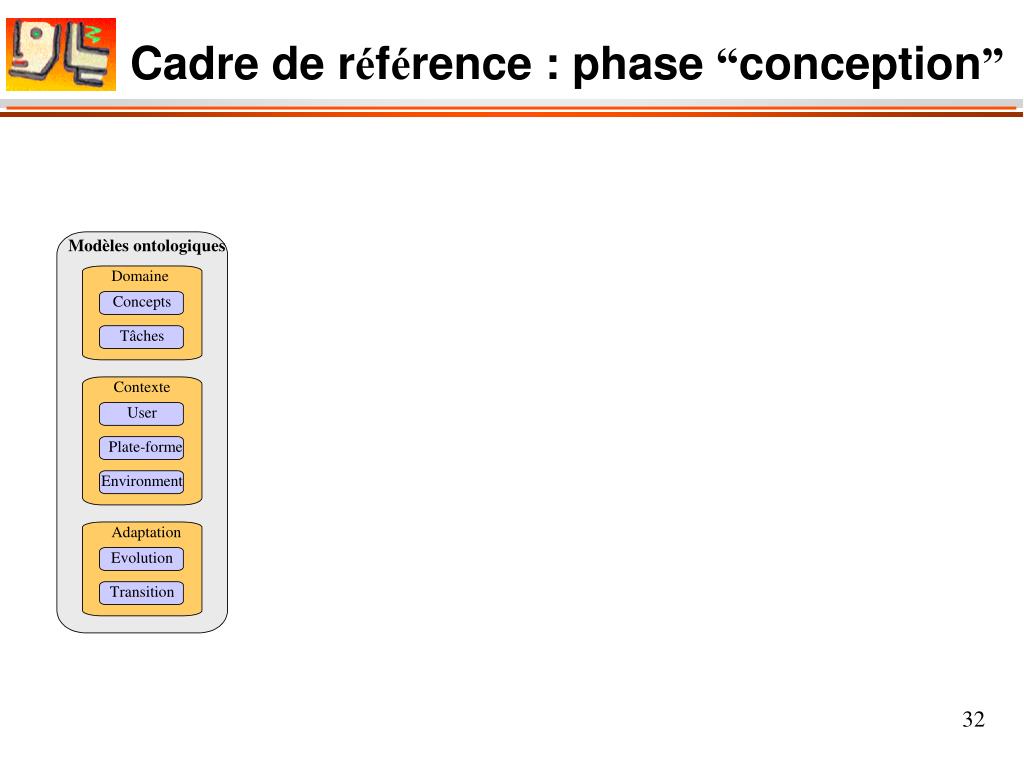 Cadre de référence : phase “conception”

Modèles ontologiques

Domaine

Concepts

Tâches

Contexte

User

Plate-forme

Environment

Adaptation

Evolution

Transition

32